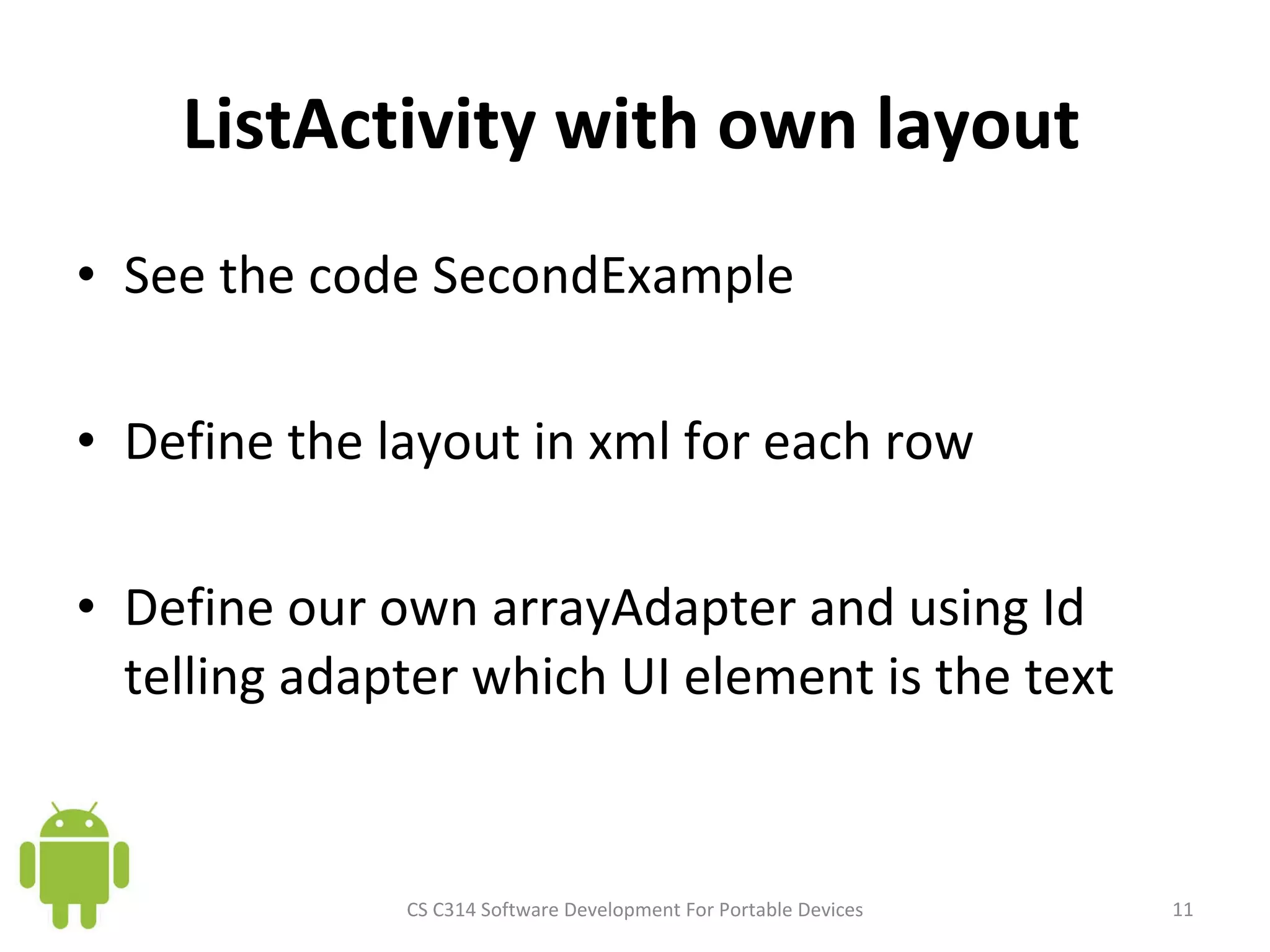 ListActivity with own layout

• See the code SecondExample

• Define the layout in xml for each row

• Define our own arrayAdapter and using Id telling adapter which UI element is the text

CS C314 Software Development For Portable Devices

11